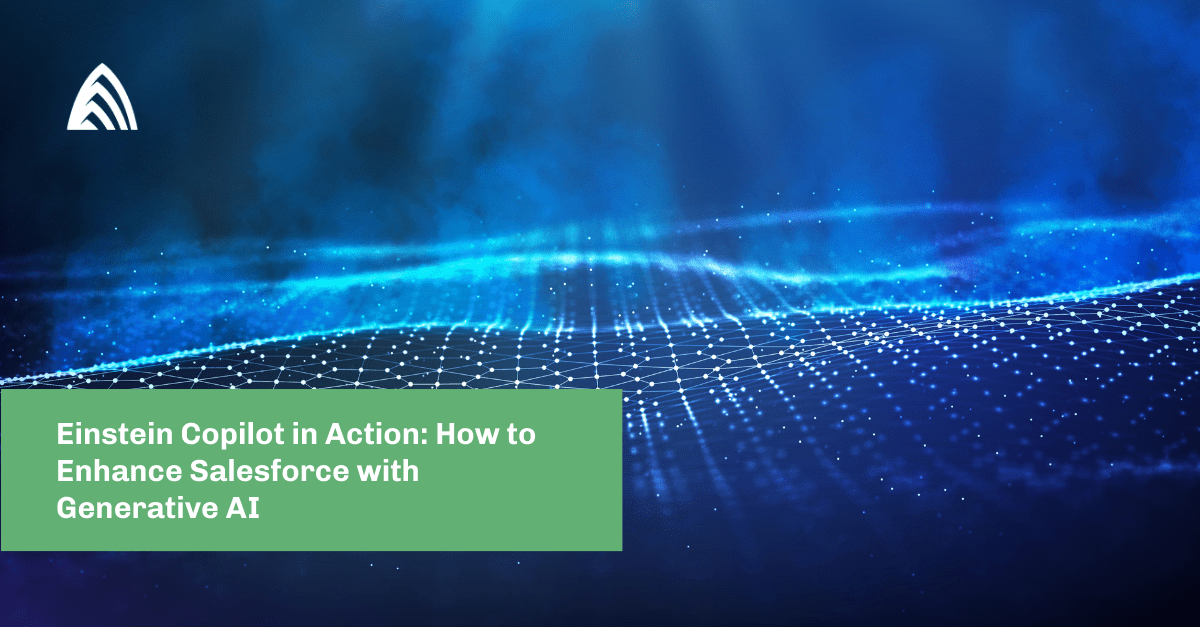 Einstein Copilot in Action: How to Enhance Salesforce with Generative AI